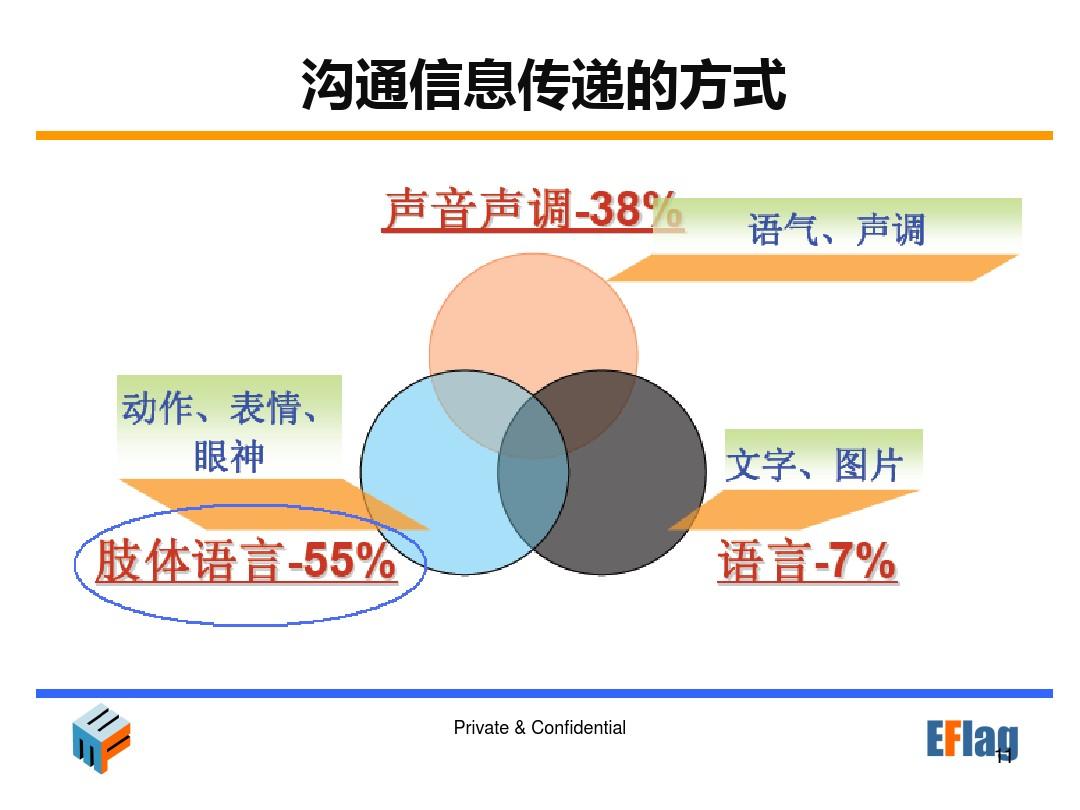 沟通信息传递的方式

声音声调-38%

语气、声调

动作、表情、眼神

文字、图片

肢体语言-55%

语言-7%

Private & Confidential

EFlag

11